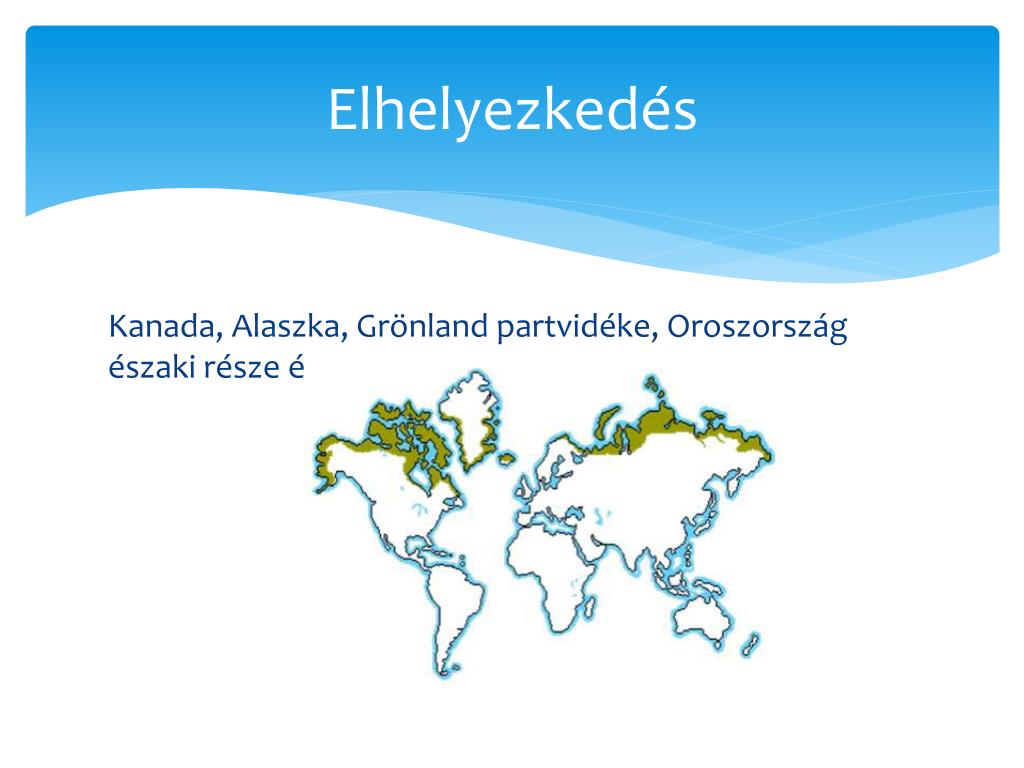 Elhelyezkedés

Kanada, Alaszka, Grönland partvidéke, Oroszország északi része é